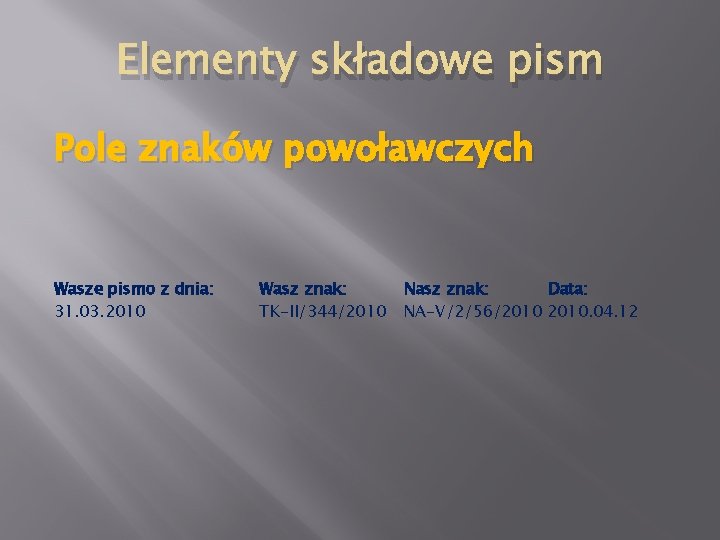 Elementy składowe pism

Pole znaków powoławczych

| Wasze pismo z dnia: | Wasz znak: | Nasz znak: | Data: |
|---|---|---|---|
| 31.03.2010 | TK-II/344/2010 | NA-V/2/56/2010 | 2010.04.12 |